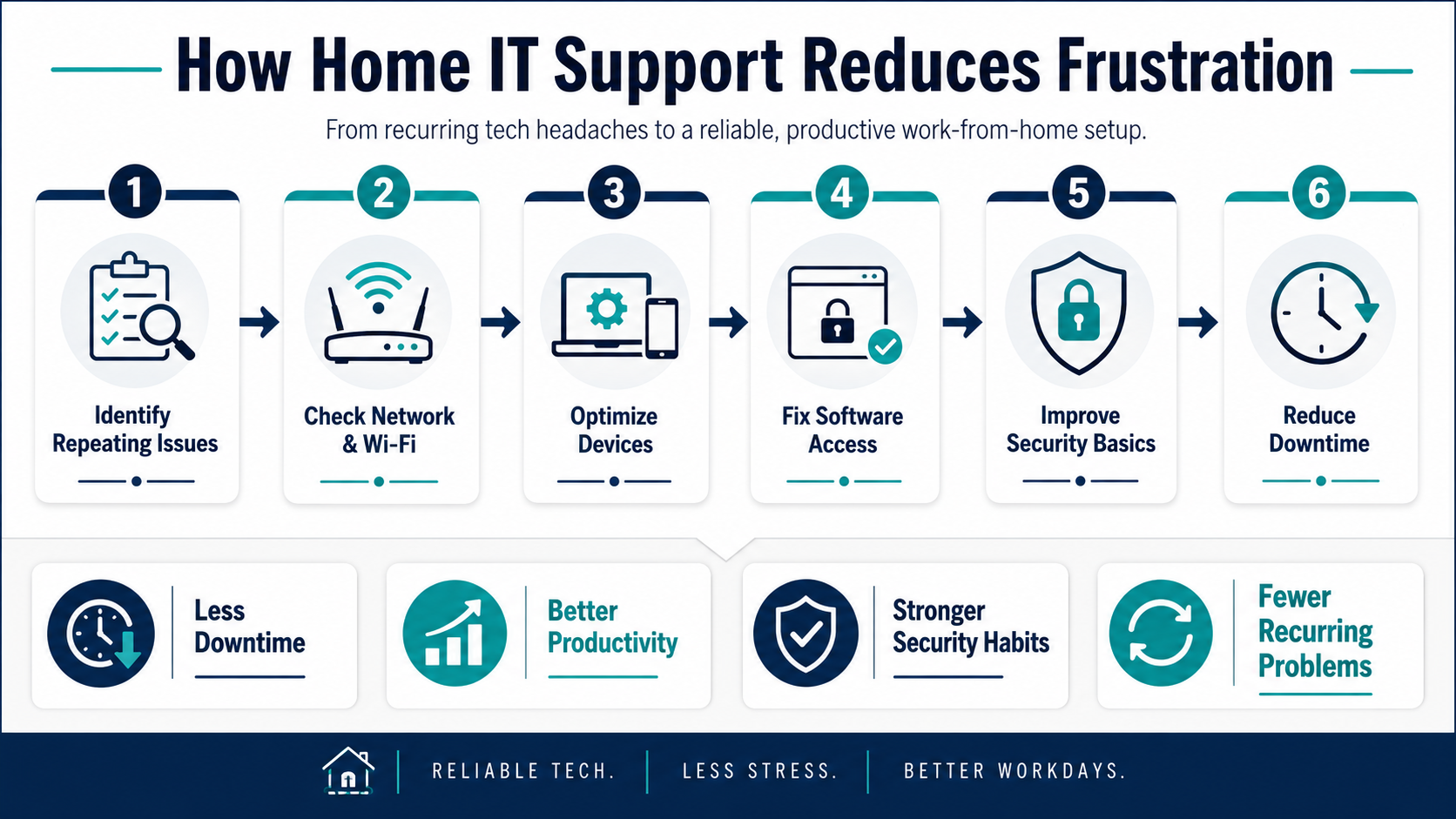 How Home IT Support Reduces Frustration

From recurring tech headaches to a reliable, productive work-from-home setup.

1
Identify Repeating Issues

2
Check Network & Wi-Fi

3
Optimize Devices

4
Fix Software Access

5
Improve Security Basics

6
Reduce Downtime

Less Downtime

Better Productivity

Stronger Security Habits

Fewer Recurring Problems

RELIABLE TECH. | LESS STRESS. | BETTER WORKDAYS.